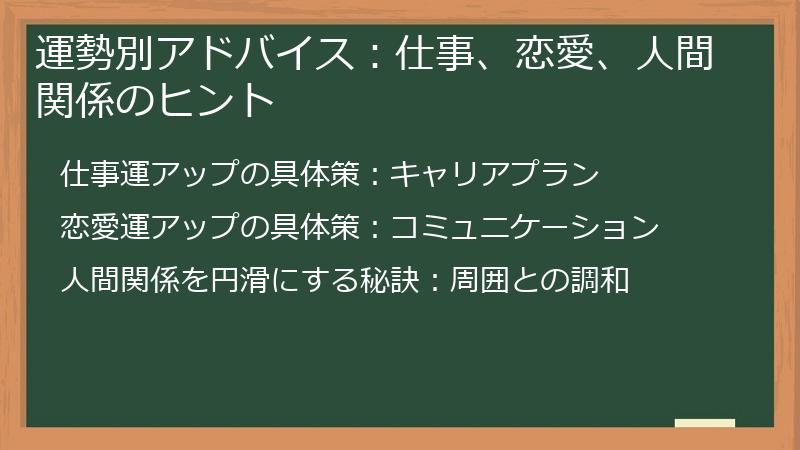 運勢別アドバイス：仕事、恋愛、人間関係のヒント

仕事運アップの具体策：キャリアプラン

恋愛運アップの具体策：コミュニケーション

人間関係を円滑にする秘訣：周囲との調和